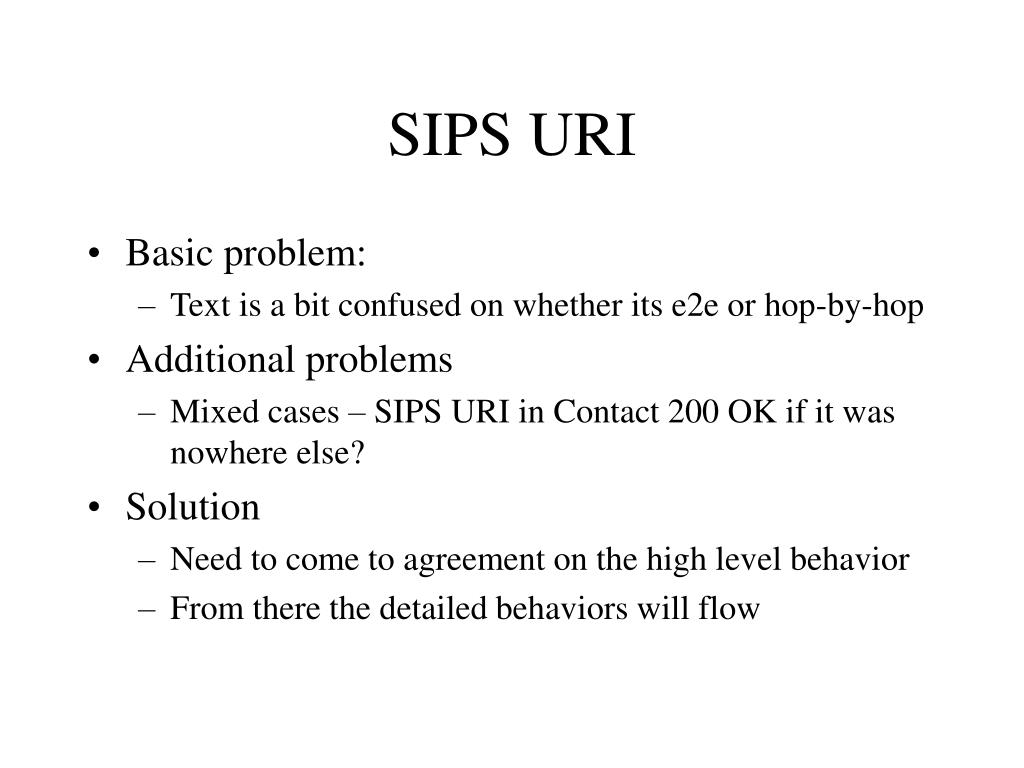 SIPS URI

• Basic problem:
– Text is a bit confused on whether its e2e or hop-by-hop
• Additional problems
– Mixed cases – SIPS URI in Contact 200 OK if it was nowhere else?
• Solution
– Need to come to agreement on the high level behavior
– From there the detailed behaviors will flow